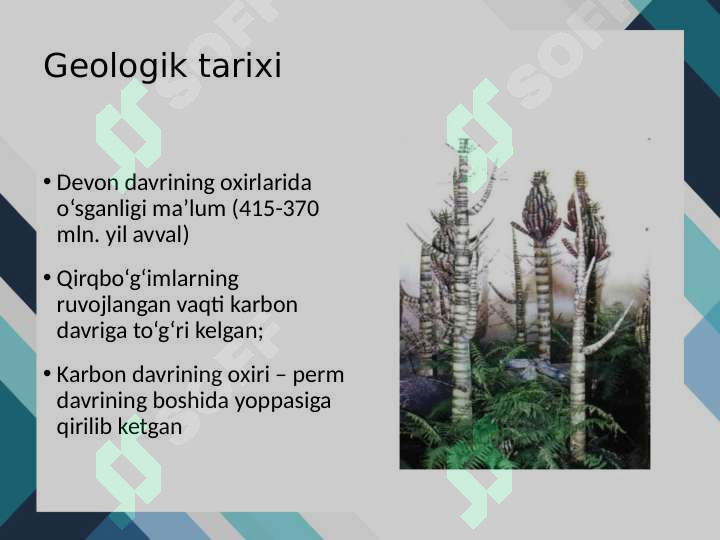 Geologik tarixi

• Devon davrining oxirlarida o‘sganligi ma’lum (415-370 mln. yil avval)

• Qirqbo‘g‘imlarning ruvojlangan vaqti karbon davriga to‘g‘ri kelgan;

• Karbon davrining oxiri – perm davrining boshida yoppasiga qirilib ketgan

SOFF SOFF SOFF